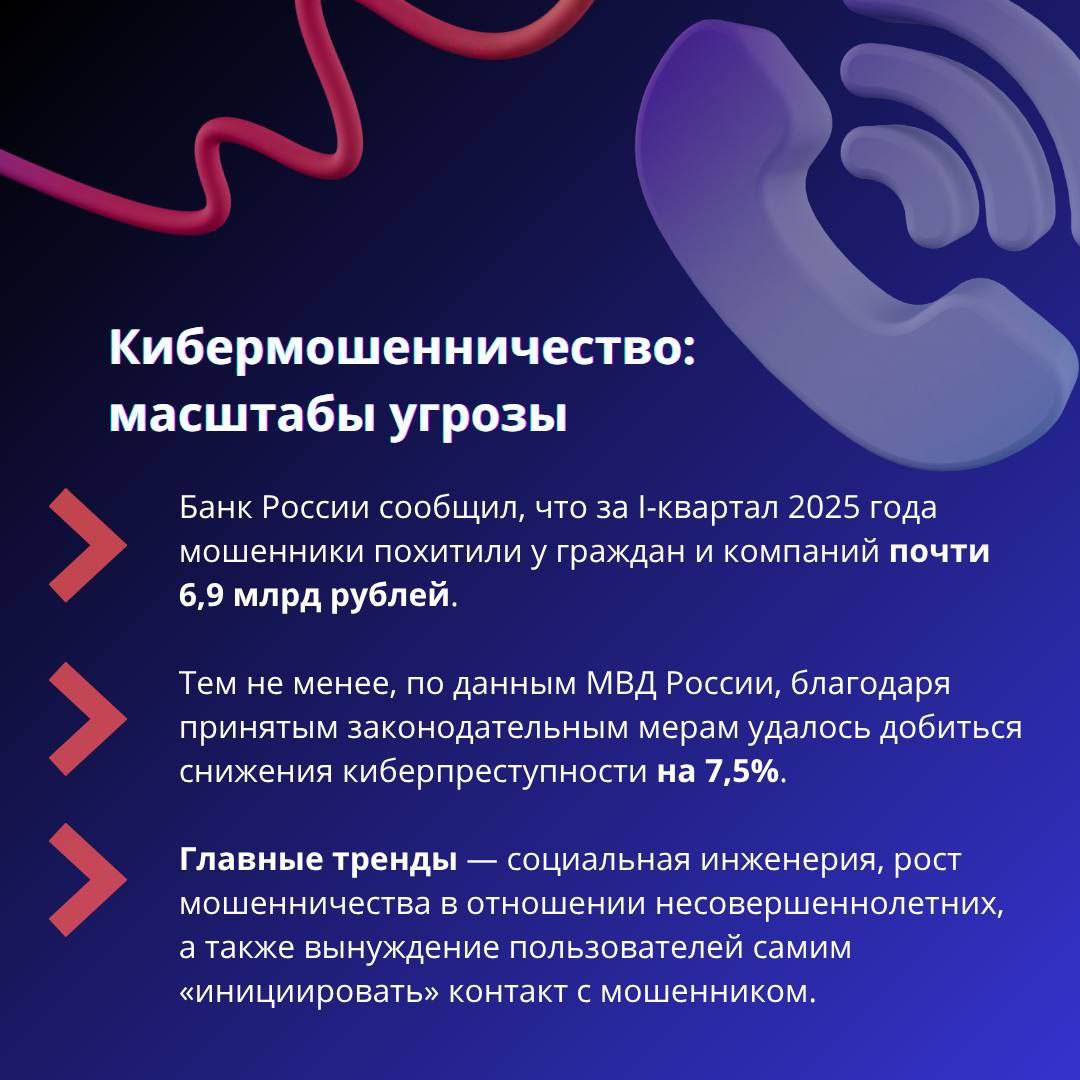 Кибермошенничество: масштабы угрозы

Банк России сообщил, что за I-квартал 2025 года мошенники похитили у граждан и компаний почти 6,9 млрд рублей.

Тем не менее, по данным МВД России, благодаря принятым законодательным мерам удалось добиться снижения киберпреступности на 7,5%.

Главные тренды — социальная инженерия, рост мошенничества в отношении несовершеннолетних, а также вынуждение пользователей самим «инициировать» контакт с мошенником.